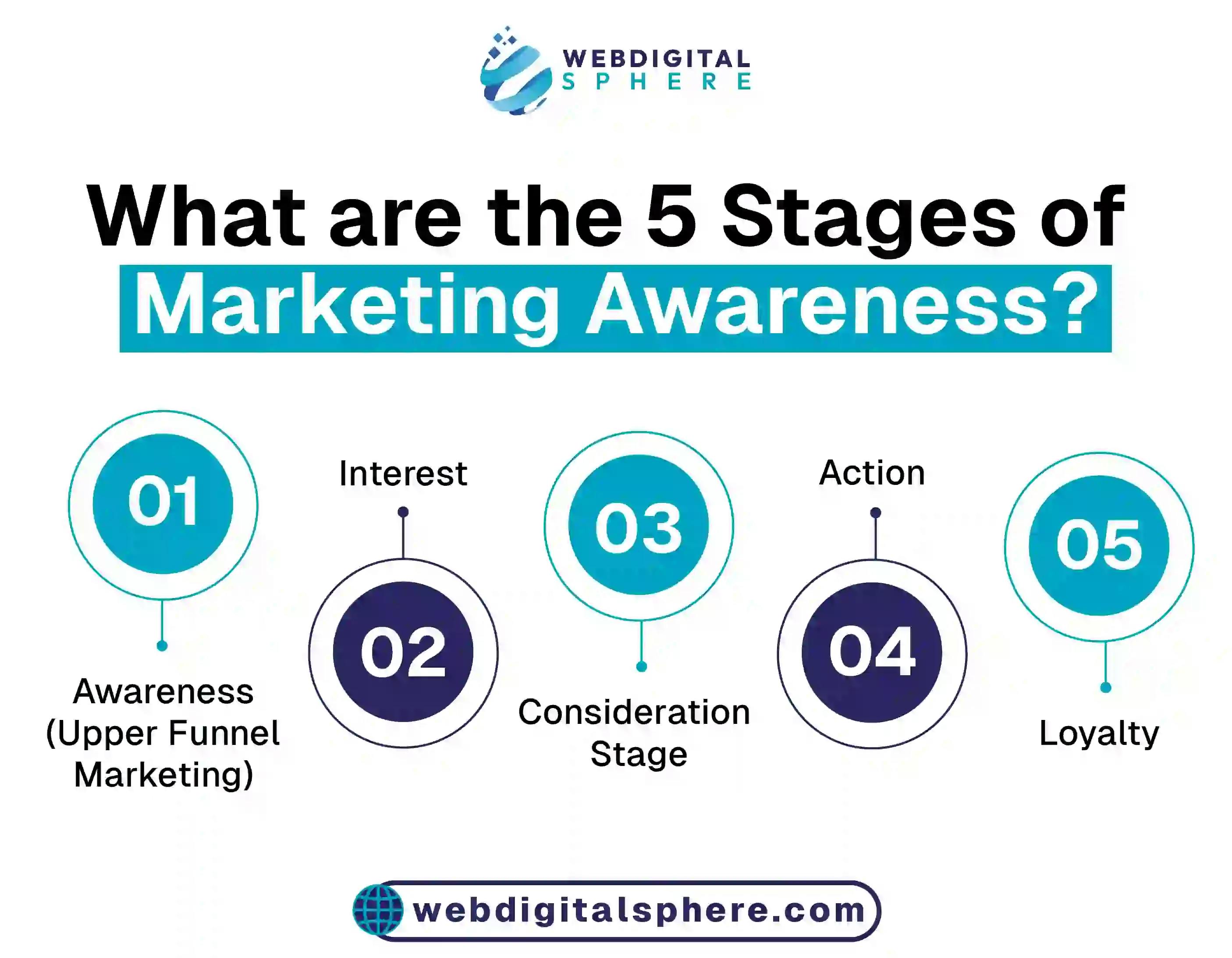 WEBDIGITAL
SPHERE

What are the 5 Stages of
Marketing Awareness?

01
Awareness (Upper Funnel Marketing)

Interest
02

03
Consideration Stage

Action
04

05
Loyalty

webdigitalsphere.com